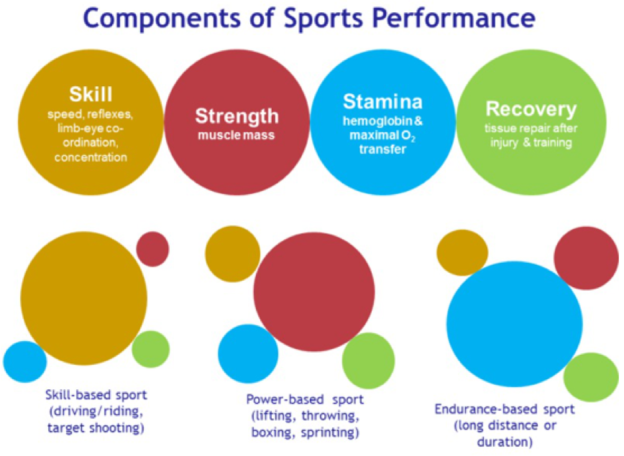 Components of Sports Performance

Skill
speed, reflexes, limb-eye co-ordination, concentration

Strength
muscle mass

Stamina
hemoglobin & maximal $O_2$ transfer

Recovery
tissue repair after injury & training

Skill-based sport (driving/riding, target shooting)

Power-based sport (lifting, throwing, boxing, sprinting)

Endurance-based sport (long distance or duration)